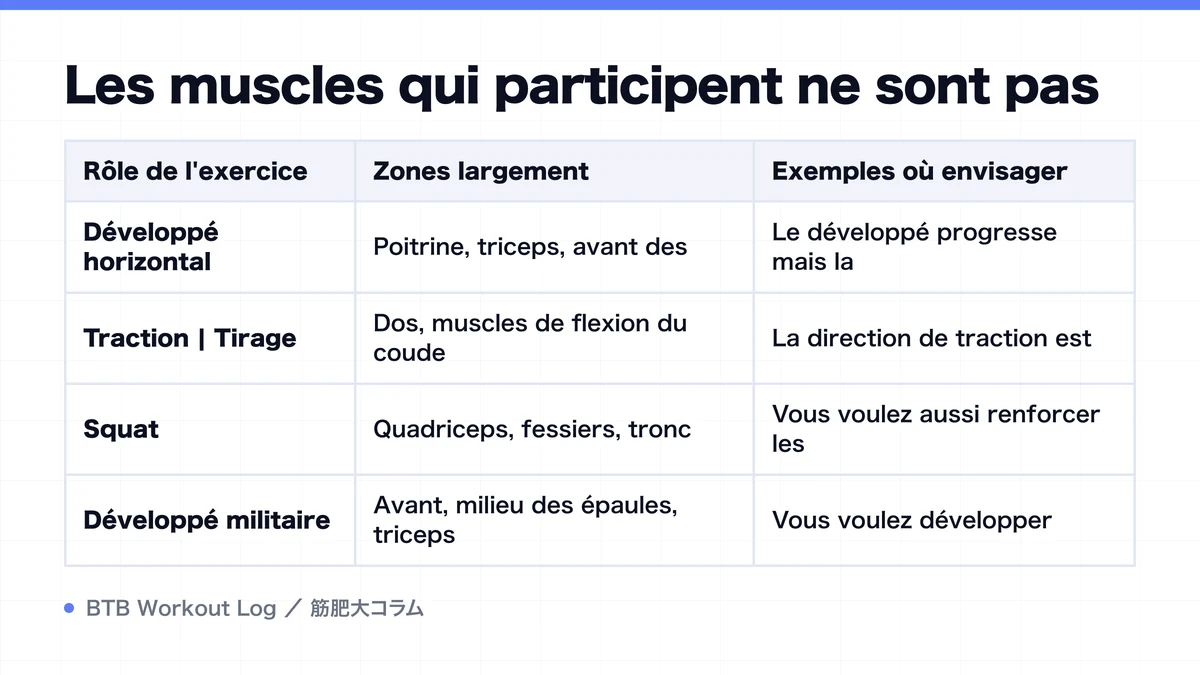 Les muscles qui participent ne sont pas

| Rôle de l'exercice | Zones largement | Exemples où envisager |
|---|---|---|
| Développé horizontal | Poitrine, triceps, avant des | Le développé progresse mais la |
| Traction \| Tirage | Dos, muscles de flexion du coude | La direction de traction est |
| Squat | Quadriceps, fessiers, tronc | Vous voulez aussi renforcer les |
| Développé militaire | Avant, milieu des épaules, triceps | Vous voulez développer |

BTB Workout Log ／ 筋肥大コラム